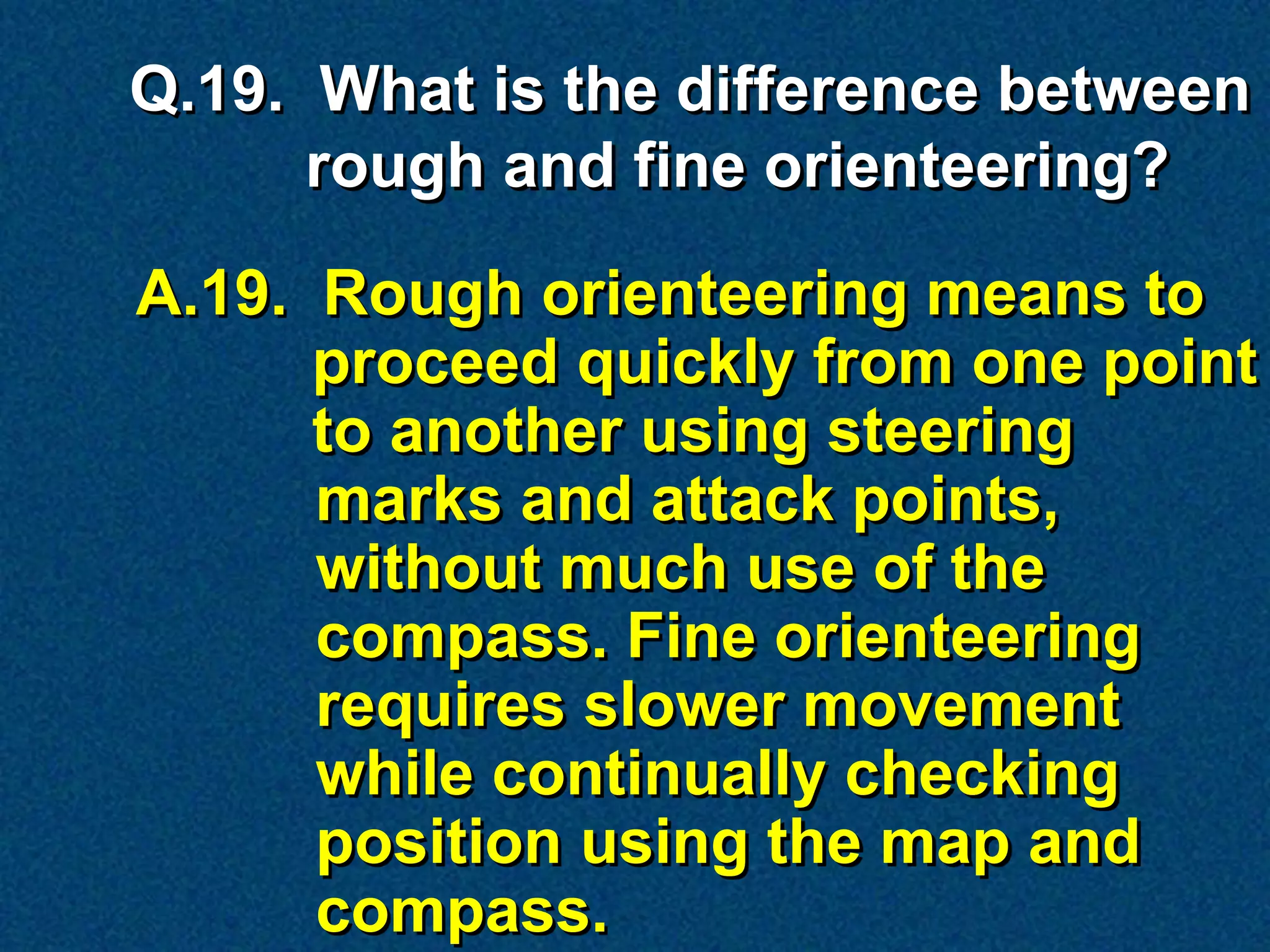 Q.19. What is the difference between rough and fine orienteering?

A.19. Rough orienteering means to proceed quickly from one point to another using steering marks and attack points, without much use of the compass. Fine orienteering requires slower movement while continually checking position using the map and compass.